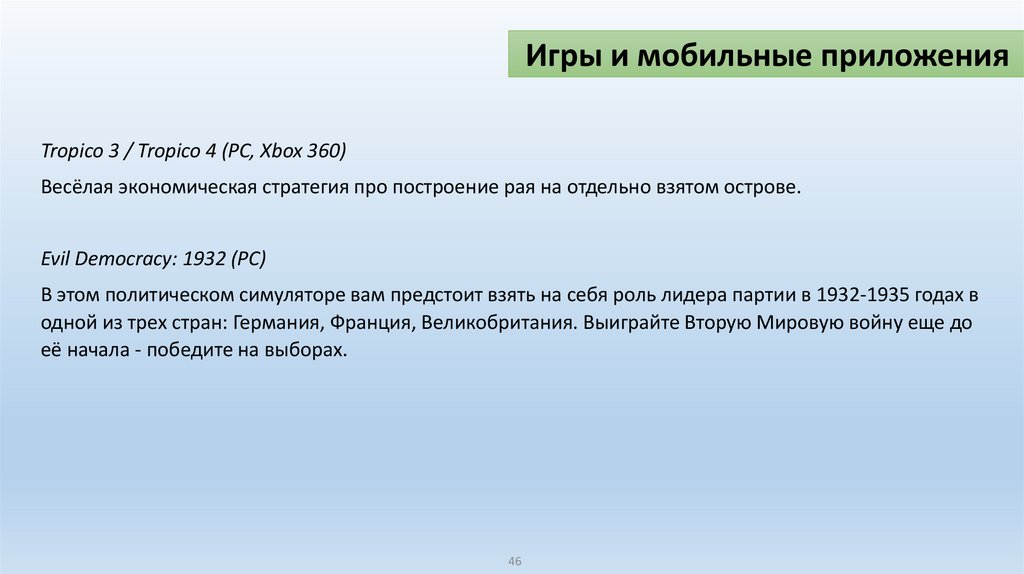 Игры и мобильные приложения

Tropico 3 / Tropico 4 (PC, Xbox 360)

Весёлая экономическая стратегия про построение рая на отдельно взятом острове.

Evil Democracy: 1932 (PC)

В этом политическом симуляторе вам предстоит взять на себя роль лидера партии в 1932-1935 годах в одной из трех стран: Германия, Франция, Великобритания. Выиграйте Вторую Мировую войну еще до её начала - победите на выборах.

46